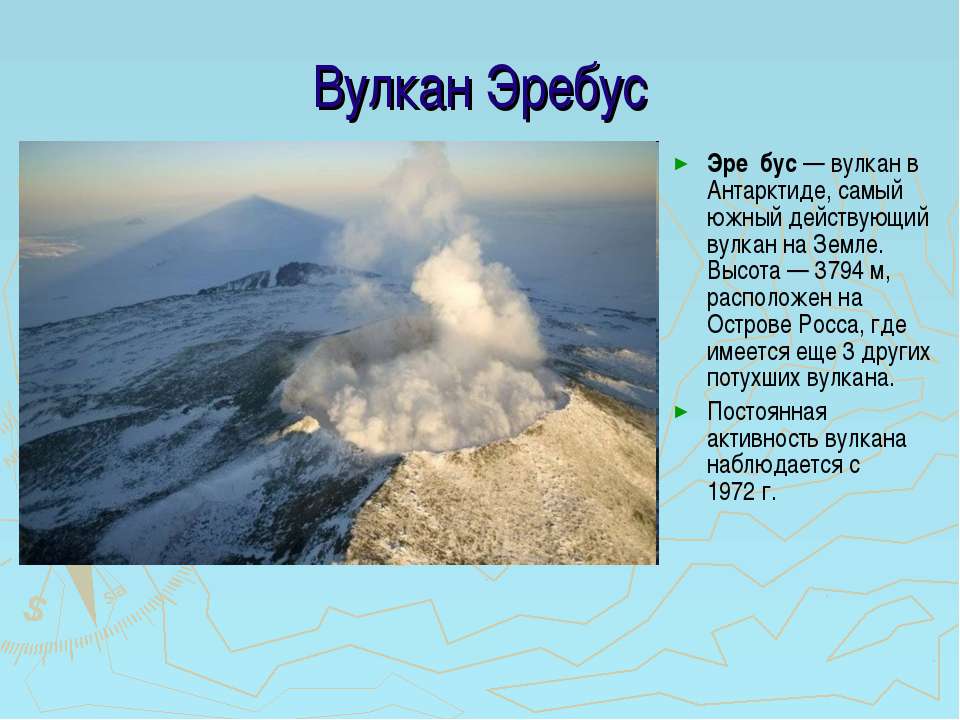 Вулкан Эребус

Эре бус — вулкан в Антарктиде, самый южный действующий вулкан на Земле. Высота — 3794 м, расположен на Острове Росса, где имеется еще 3 других потухших вулкана.

Постоянная активность вулкана наблюдается с 1972 г.